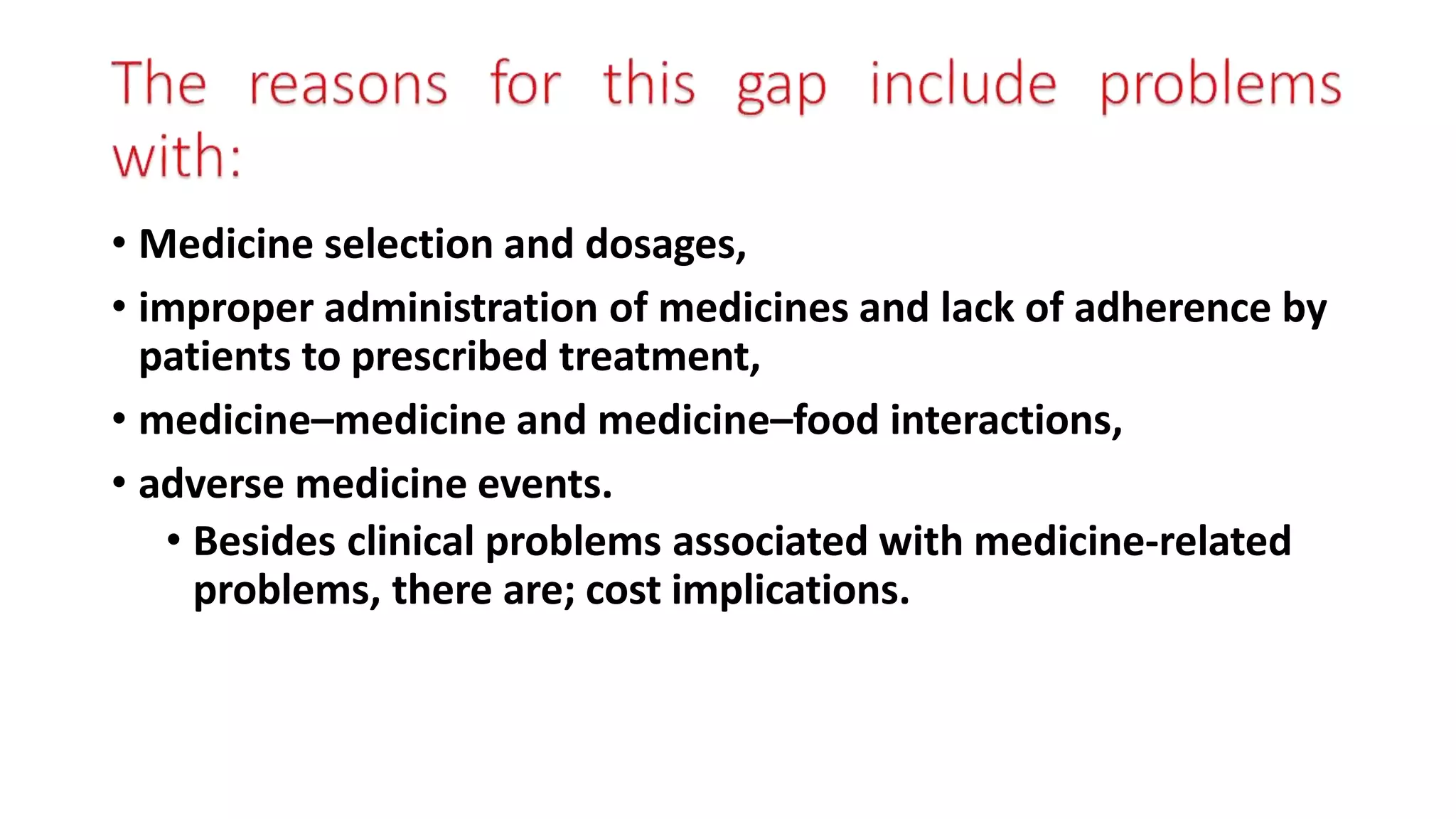 The reasons for this gap include problems with:

• Medicine selection and dosages,

• improper administration of medicines and lack of adherence by patients to prescribed treatment,

• medicine–medicine and medicine–food interactions,

• adverse medicine events.

• Besides clinical problems associated with medicine-related problems, there are; cost implications.